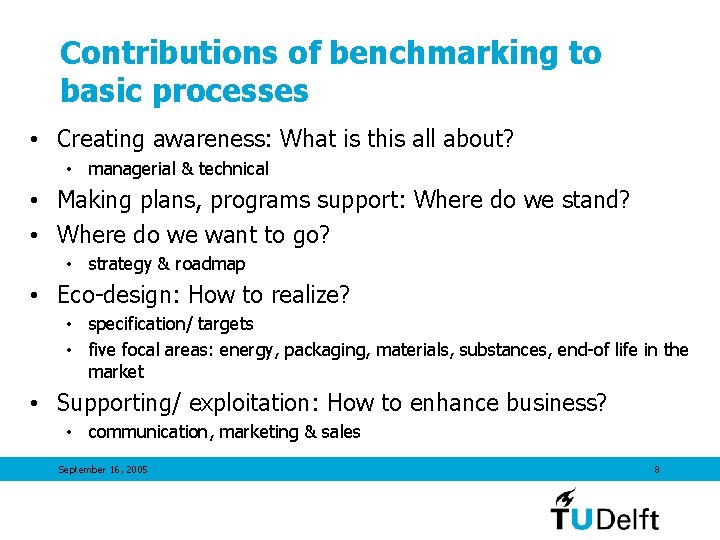 Contributions of benchmarking to basic processes

• Creating awareness: What is this all about?
  • managerial & technical
• Making plans, programs support: Where do we stand?
• Where do we want to go?
  • strategy & roadmap
• Eco-design: How to realize?
  • specification/ targets
  • five focal areas: energy, packaging, materials, substances, end-of life in the market
• Supporting/ exploitation: How to enhance business?
  • communication, marketing & sales

September 16, 2005

8

TUDelft